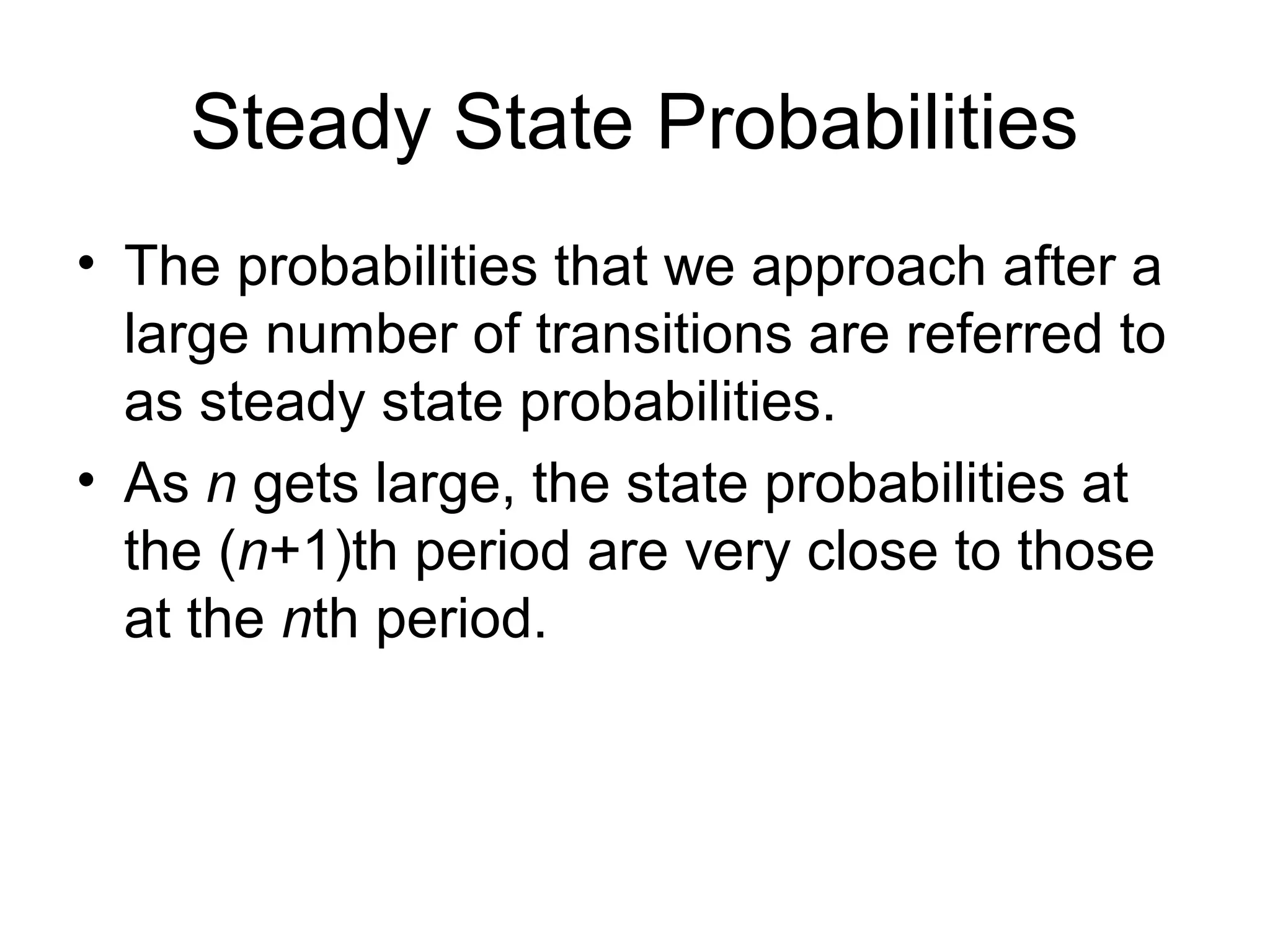 Steady State Probabilities

• The probabilities that we approach after a large number of transitions are referred to as steady state probabilities.

• As $n$ gets large, the state probabilities at the ($n$+1)th period are very close to those at the $n$th period.